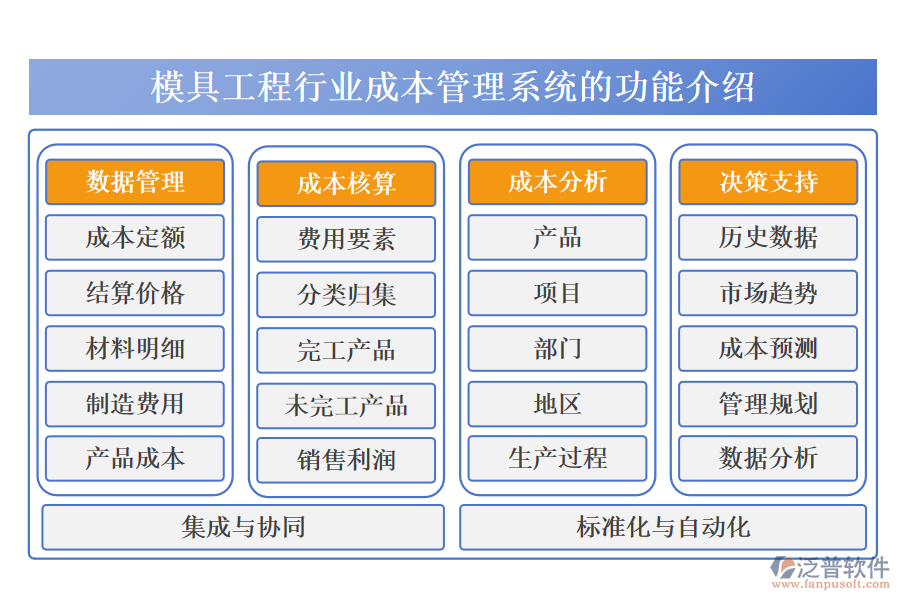 模具工程行业成本管理系统的功能介绍

数据管理
成本定额
结算价格
材料明细
制造费用
产品成本

成本核算
费用要素
分类归集
完工产品
未完工产品
销售利润

成本分析
产品
项目
部门
地区
生产过程

决策支持
历史数据
市场趋势
成本预测
管理规划
数据分析

集成与协同

标准化与自动化

泛普软件
www.fanpusoft.com